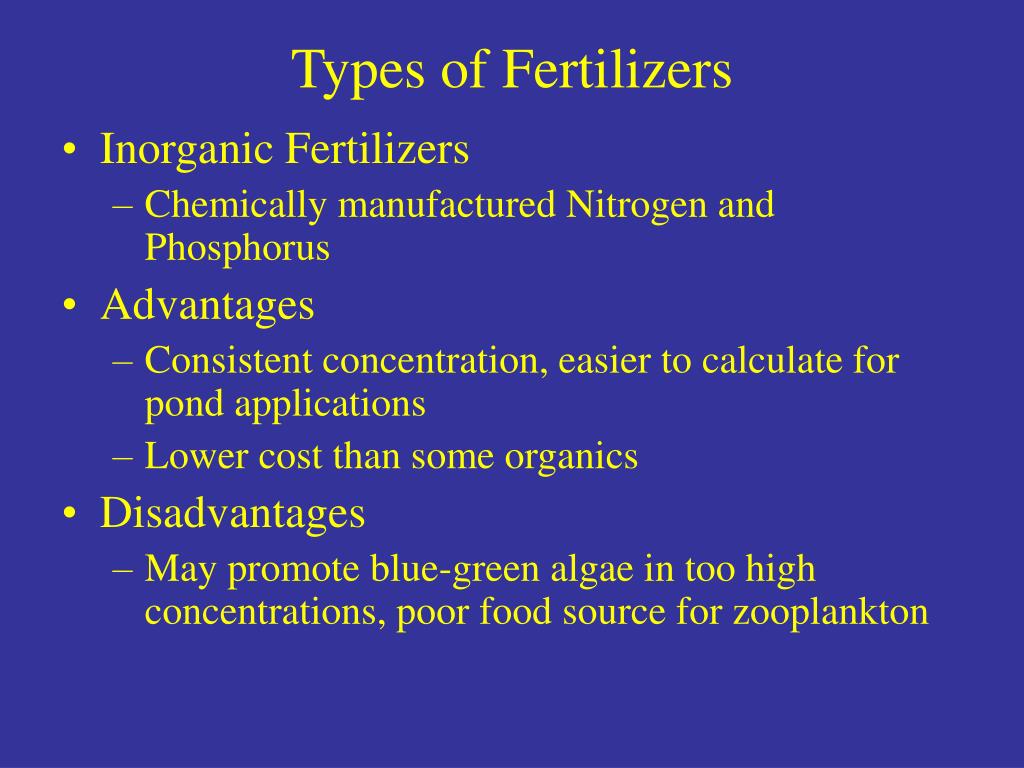 Types of Fertilizers

• Inorganic Fertilizers
– Chemically manufactured Nitrogen and Phosphorus
• Advantages
– Consistent concentration, easier to calculate for pond applications
– Lower cost than some organics
• Disadvantages
– May promote blue-green algae in too high concentrations, poor food source for zooplankton